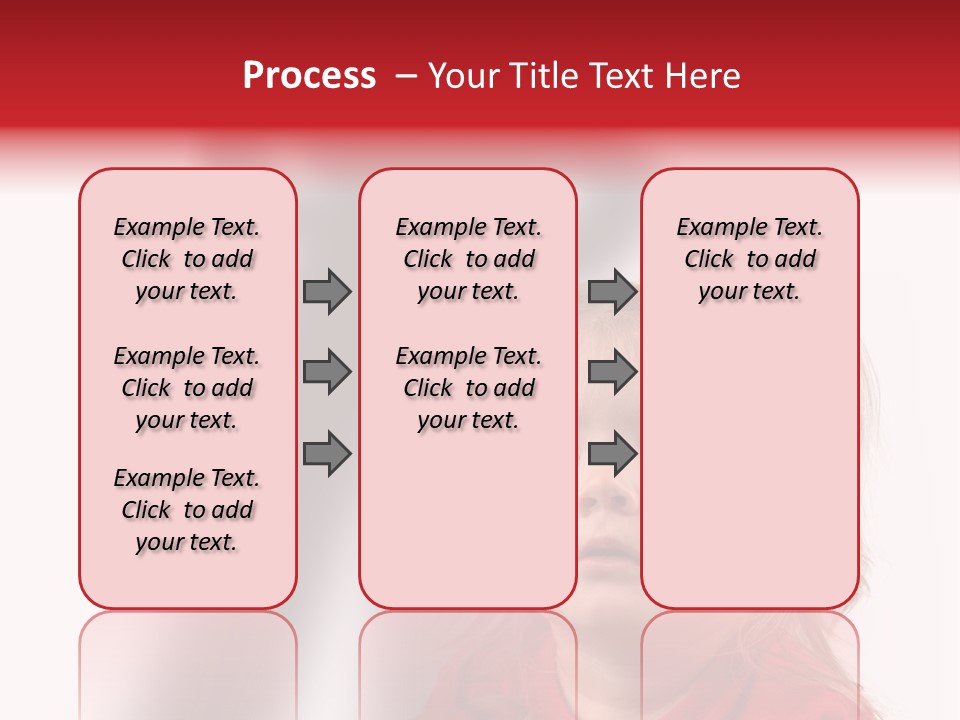 Process – Your Title Text Here

Example Text. Click to add your text.

Example Text. Click to add your text.

Example Text. Click to add your text.

Example Text. Click to add your text.

Example Text. Click to add your text.

Example Text. Click to add your text.